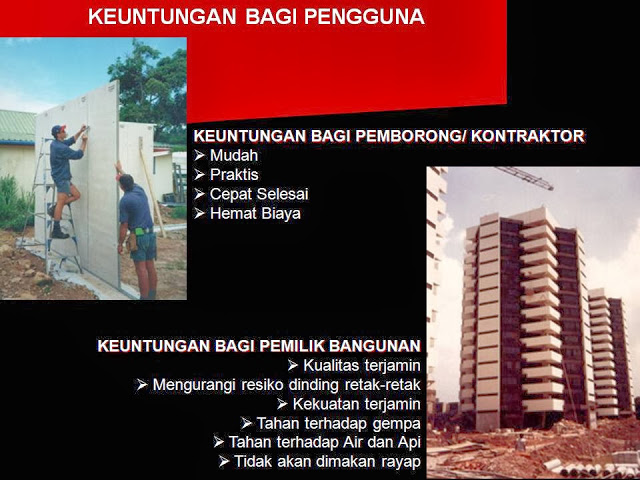 KEUNTUNGAN BAGI PENGGUNA

KEUNTUNGAN BAGI PEMBORONG/ KONTRAKTOR
➢ Mudah
➢ Praktis
➢ Cepat Selesai
➢ Hemat Biaya

KEUNTUNGAN BAGI PEMILIK BANGUNAN
➢ Kualitas terjamin
➢ Mengurangi resiko dinding retak-retak
➢ Kekuatan terjamin
➢ Tahan terhadap gempa
➢ Tahan terhadap Air dan Api
➢ Tidak akan dimakan rayap